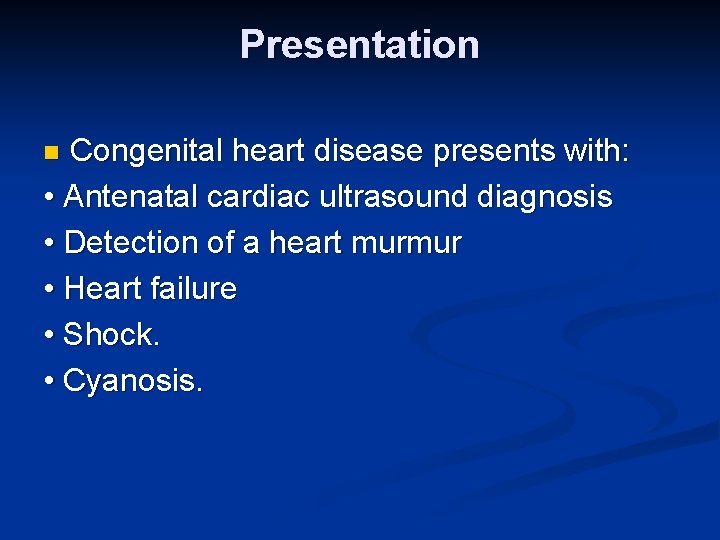 Presentation

Congenital heart disease presents with:
• Antenatal cardiac ultrasound diagnosis
• Detection of a heart murmur
• Heart failure
• Shock.
• Cyanosis.